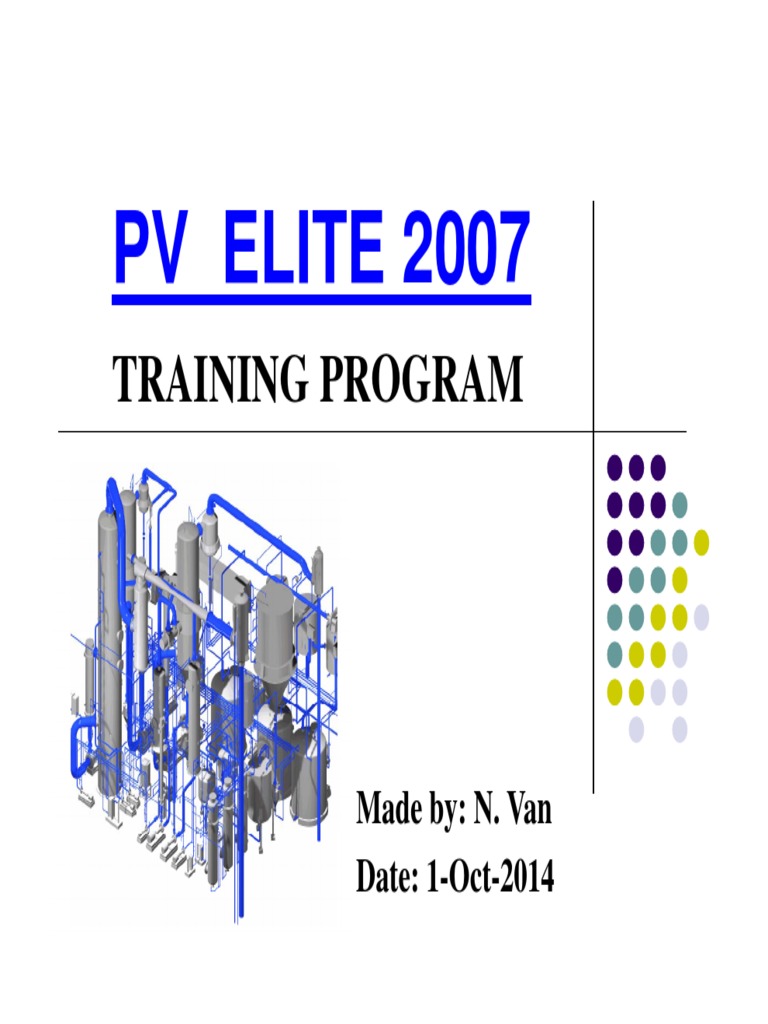 PV ELITE 2007

TRAINING PROGRAM

Made by: N. Van

Date: 1-Oct-2014